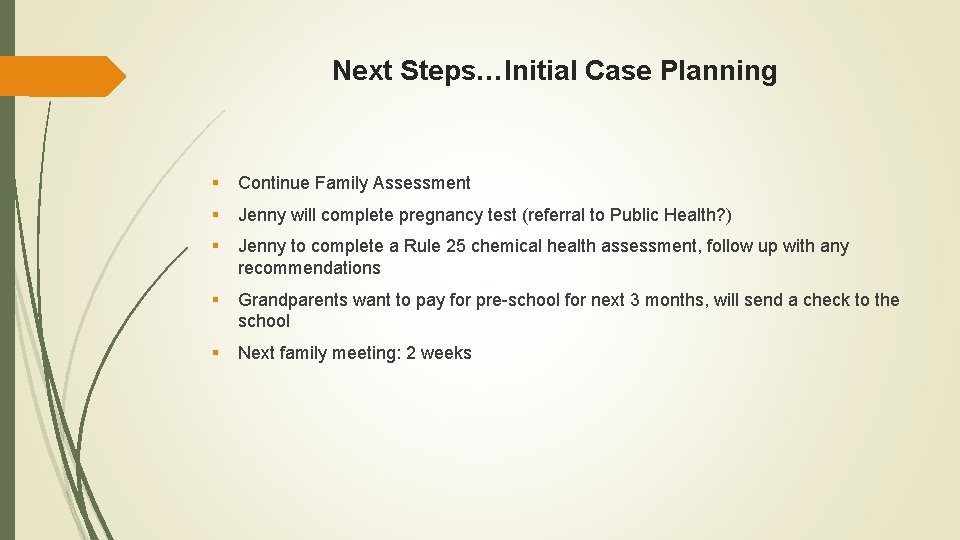 Next Steps…Initial Case Planning

▪ Continue Family Assessment

▪ Jenny will complete pregnancy test (referral to Public Health?)

▪ Jenny to complete a Rule 25 chemical health assessment, follow up with any recommendations

▪ Grandparents want to pay for pre-school for next 3 months, will send a check to the school

▪ Next family meeting: 2 weeks